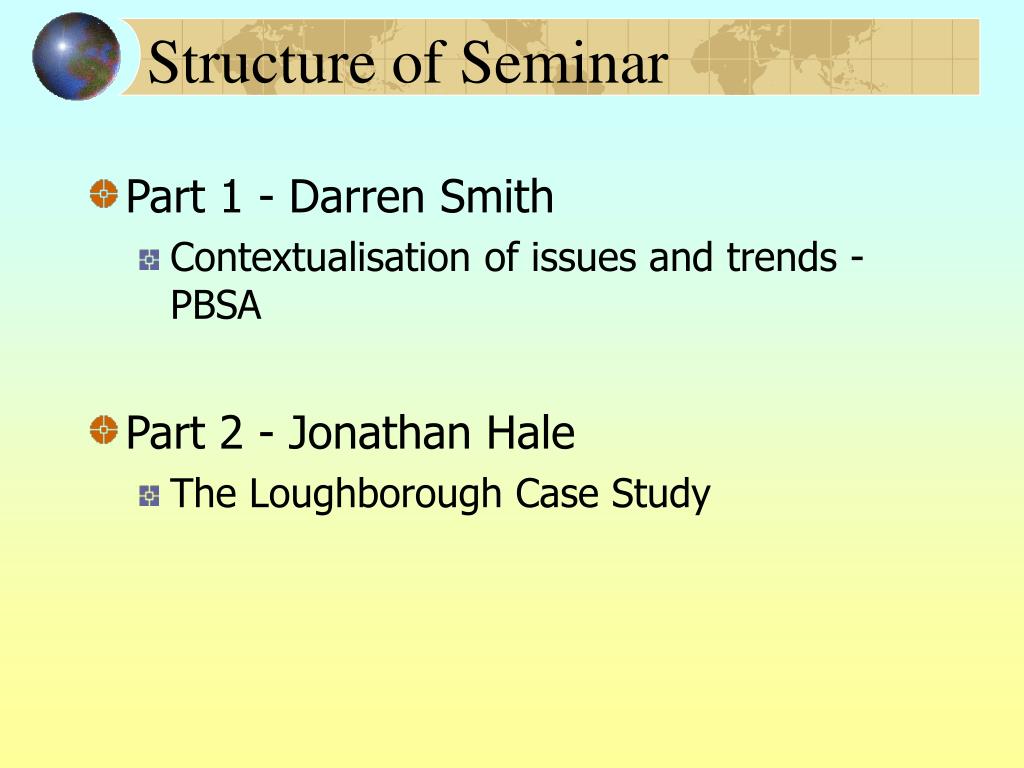 Structure of Seminar

Part 1 - Darren Smith

Contextualisation of issues and trends - PBSA

Part 2 - Jonathan Hale

The Loughborough Case Study